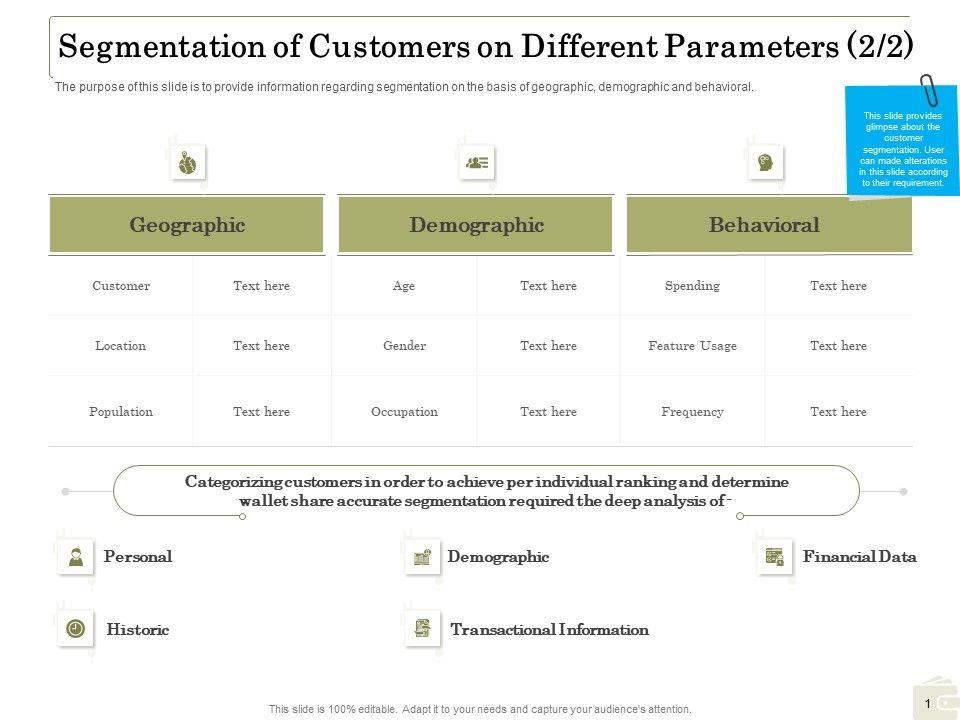 Segmentation of Customers on Different Parameters (2/2)

The purpose of this slide is to provide information regarding segmentation on the basis of geographic, demographic and behavioral.

This slide provides glimpse about the customer segmentation. User can made alterations in this slide according to their requirement.

| Geographic | | Demographic | | Behavioral | |
|---|---|---|---|---|---|
| Customer | Text here | Age | Text here | Spending | Text here |
| Location | Text here | Gender | Text here | Feature Usage | Text here |
| Population | Text here | Occupation | Text here | Frequency | Text here |

Categorizing customers in order to achieve per individual ranking and determine wallet share accurate segmentation required the deep analysis of -

Personal

Demographic

Financial Data

Historic

Transactional Information

This slide is 100% editable. Adapt it to your needs and capture your audience's attention.

1